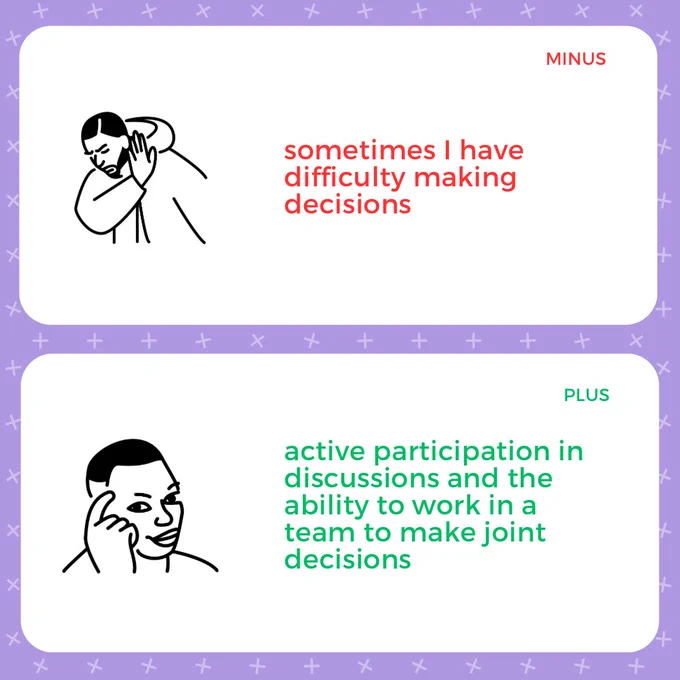 MINUS

sometimes I have difficulty making decisions

PLUS

active participation in discussions and the ability to work in a team to make joint decisions